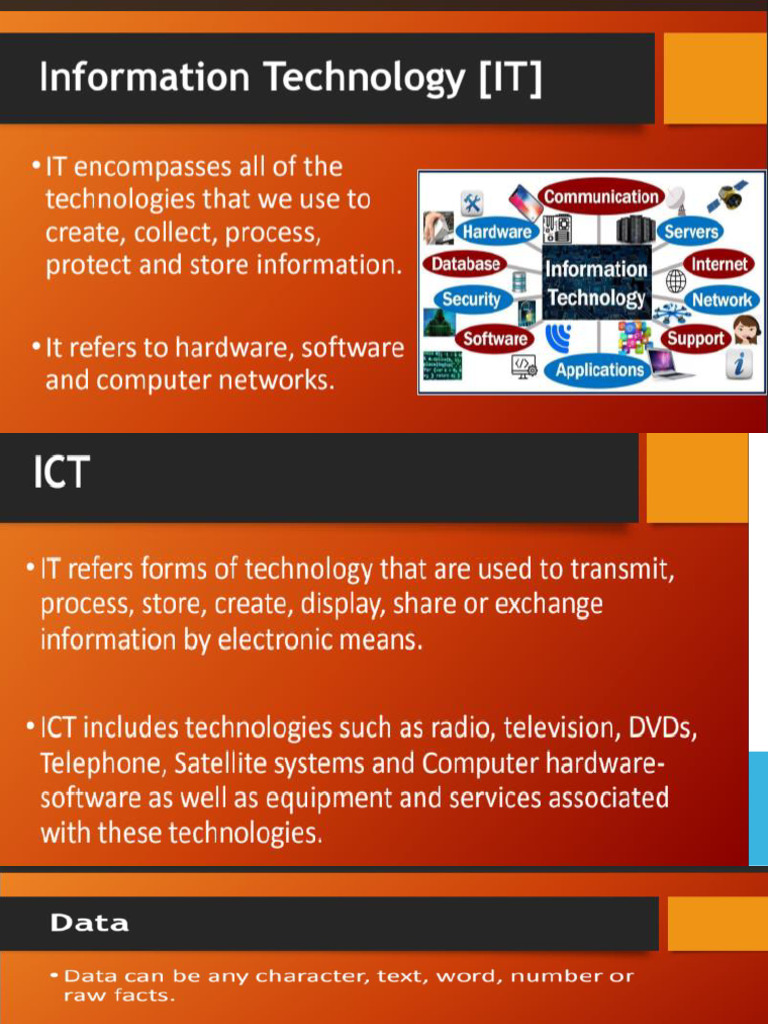 Information Technology [IT]

• IT encompasses all of the technologies that we use to create, collect, process, protect and store information.

• It refers to hardware, software and computer networks.

Communication
Hardware
Servers
Database
Information Technology
Internet
Security
Network
Software
Support
Applications

ICT

• IT refers forms of technology that are used to transmit, process, store, create, display, share or exchange information by electronic means.

• ICT includes technologies such as radio, television, DVDs, Telephone, Satellite systems and Computer hardware-software as well as equipment and services associated with these technologies.

Data

• Data can be any character, text, word, number or raw facts.